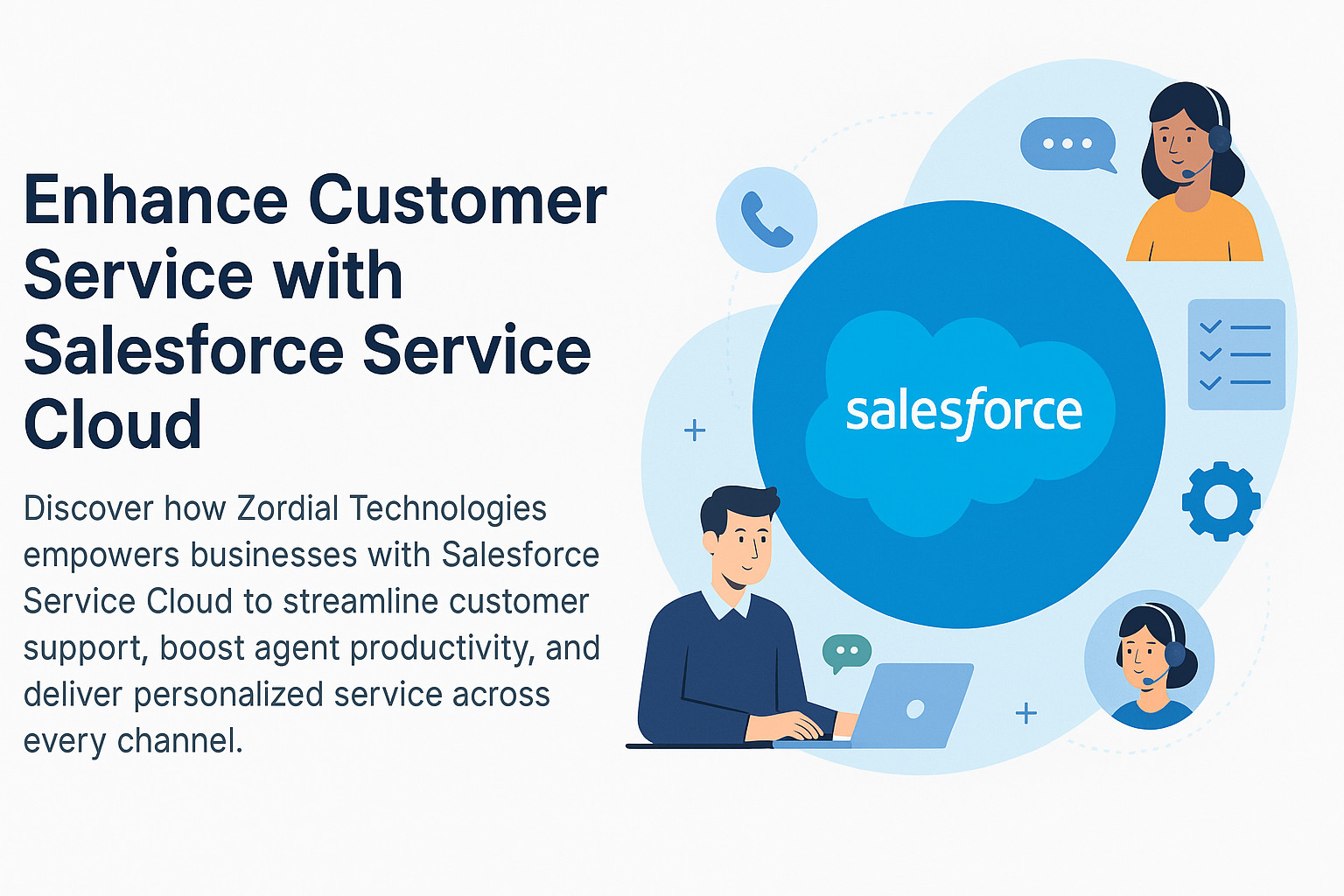 Enhance Customer Service with Salesforce Service Cloud

Discover how Zordial Technologies empowers businesses with Salesforce Service Cloud to streamline customer support, boost agent productivity, and deliver personalized service across every channel.

salesforce